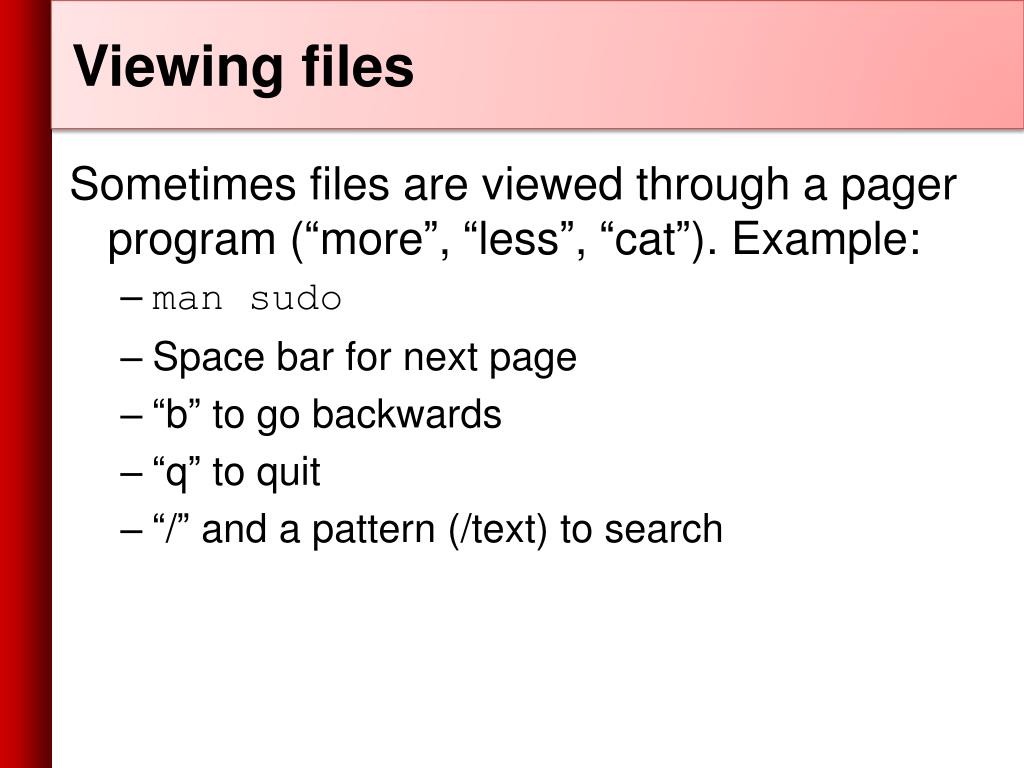 Viewing files

Sometimes files are viewed through a pager program (“more”, “less”, “cat”). Example:

– man sudo
– Space bar for next page
– “b” to go backwards
– “q” to quit
– “/” and a pattern (/text) to search